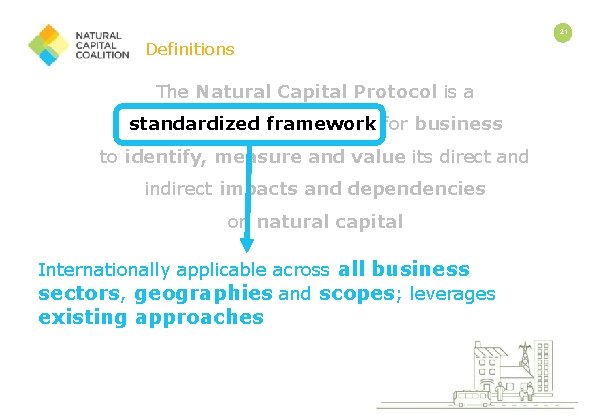 NATURAL CAPITAL COALITION

Definitions

21

The Natural Capital Protocol is a standardized framework for business to identify, measure and value its direct and indirect impacts and dependencies on natural capital

Internationally applicable across all business sectors, geographies and scopes; leverages existing approaches